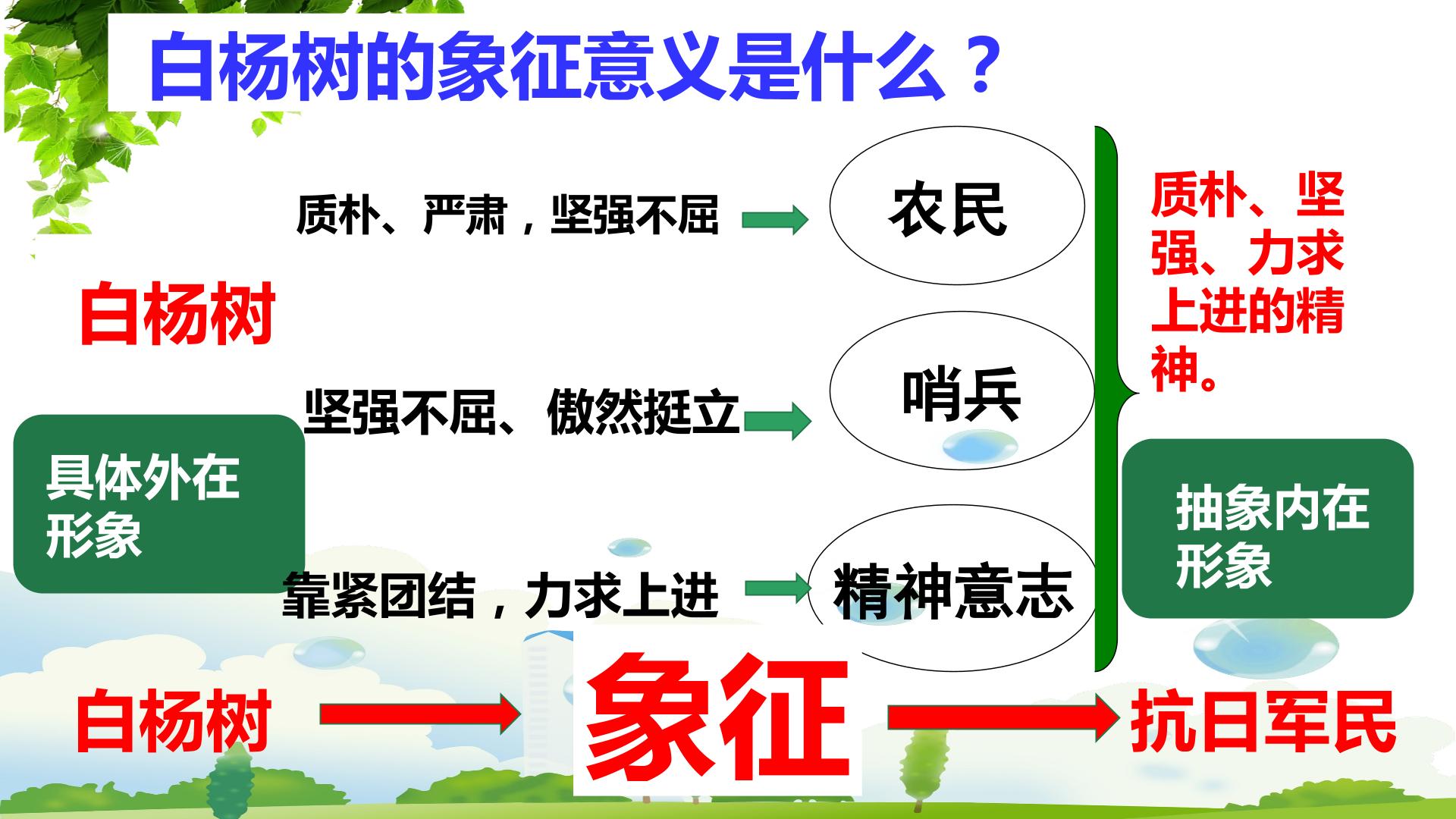 白杨树的象征意义是什么？

白杨树

质朴、严肃，坚强不屈

农民

坚强不屈、傲然挺立

哨兵

靠紧团结，力求上进

精神意志

质朴、坚强、力求上进的精神。

具体外在形象

抽象内在形象

白杨树

象征

抗日军民